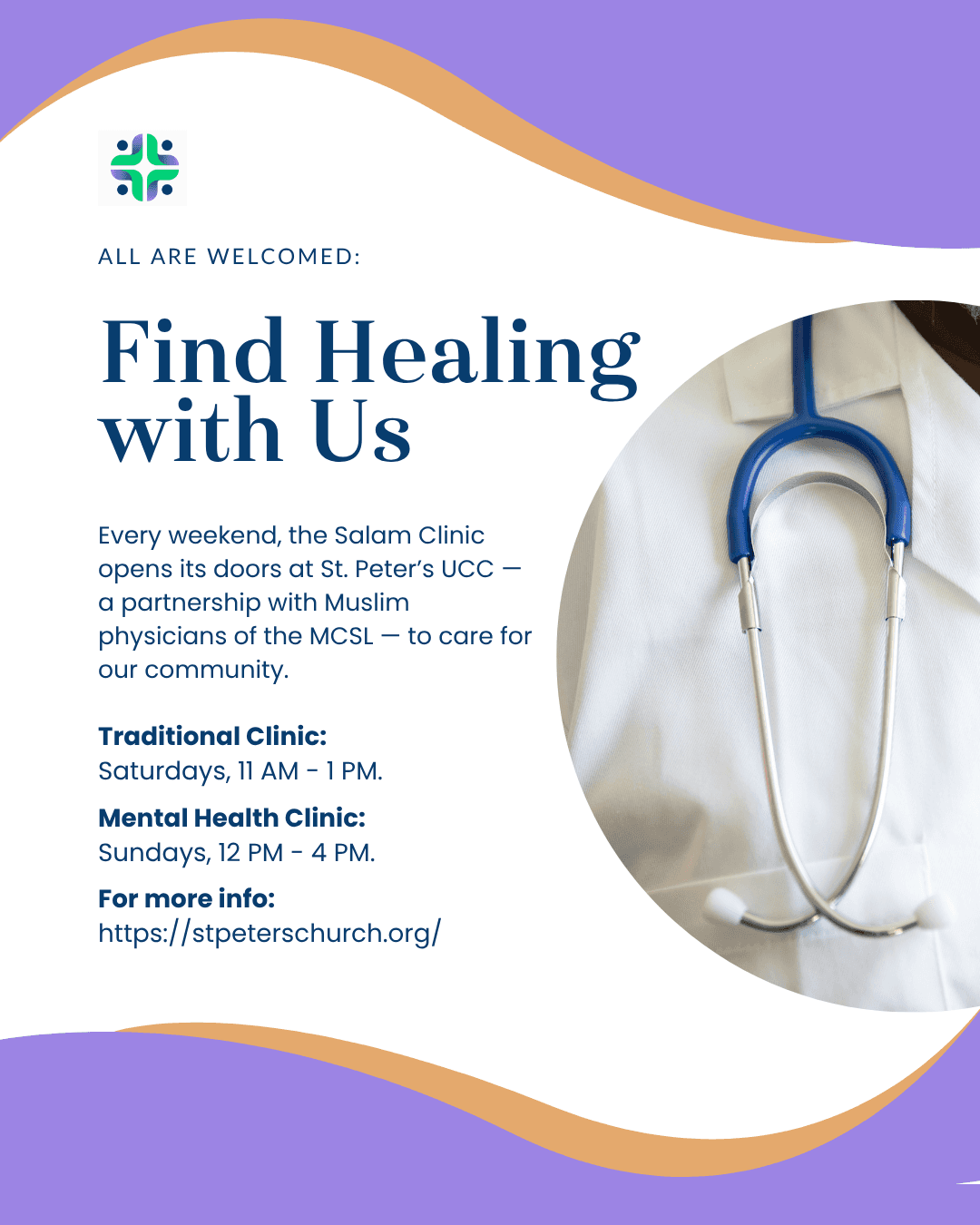 ALL ARE WELCOMED:

Find Healing with Us

Every weekend, the Salam Clinic opens its doors at St. Peter's UCC — a partnership with Muslim physicians of the MCSL — to care for our community.

Traditional Clinic:
Saturdays, 11 AM - 1 PM.

Mental Health Clinic:
Sundays, 12 PM - 4 PM.

For more info:
https://stpeterschurch.org/